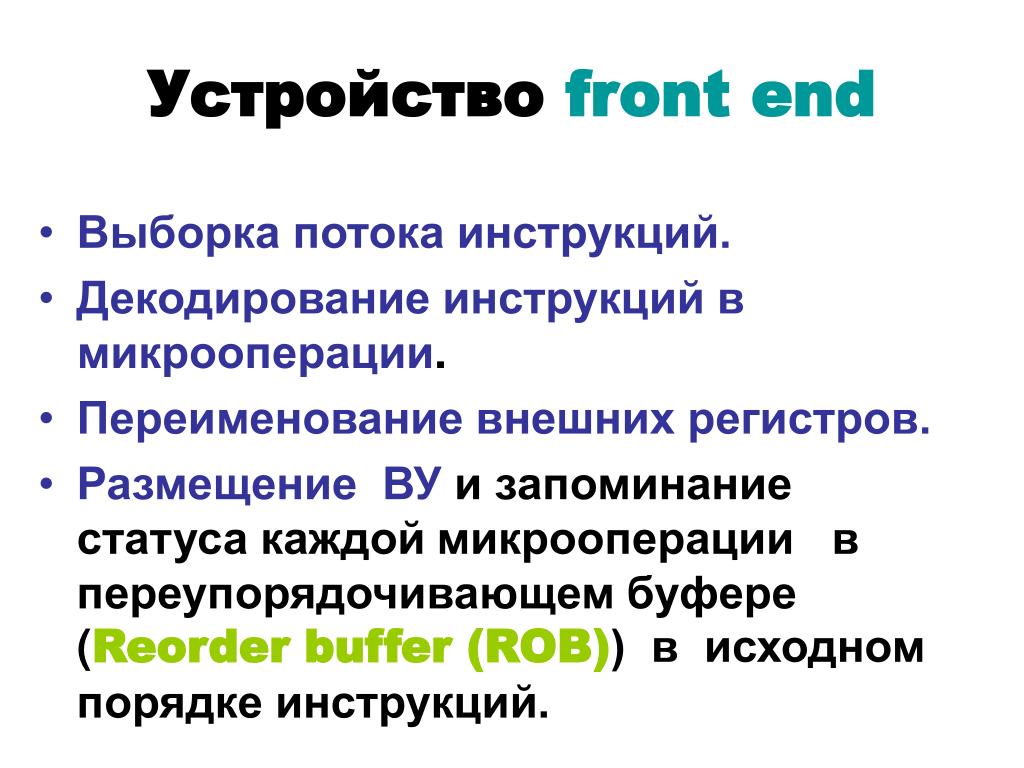 Устройство front end

• Выборка потока инструкций.
• Декодирование инструкций в микрооперации.
• Переименование внешних регистров.
• Размещение ВУ и запоминание статуса каждой микрооперации в переупорядочивающем буфере (Reorder buffer (ROB)) в исходном порядке инструкций.